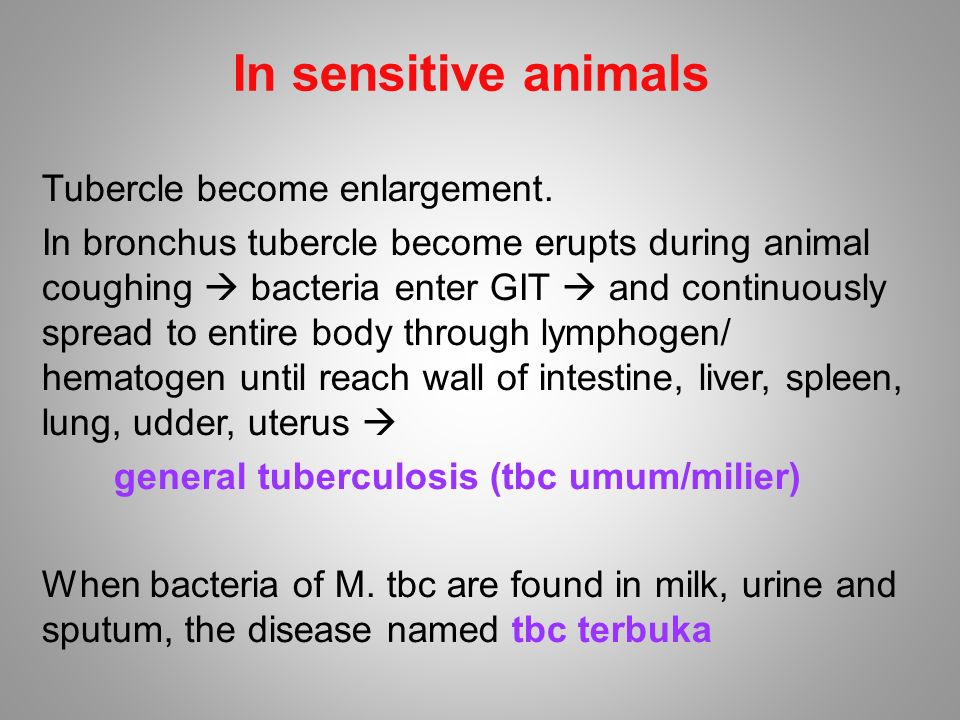 In sensitive animals

Tubercle become enlargement.

In bronchus tubercle become erupts during animal coughing → bacteria enter GIT → and continuously spread to entire body through lymphogen/ hematogen until reach wall of intestine, liver, spleen, lung, udder, uterus →

general tuberculosis (tbc umum/milier)

When bacteria of M. tbc are found in milk, urine and sputum, the disease named tbc terbuka